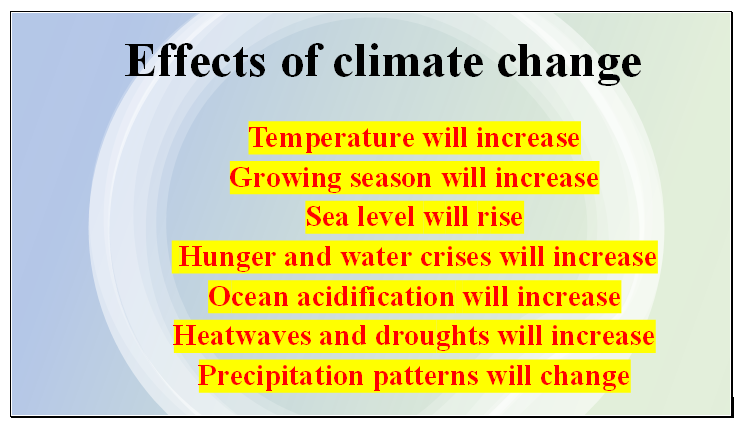 Effects of climate change

Temperature will increase
Growing season will increase
Sea level will rise
Hunger and water crises will increase
Ocean acidification will increase
Heatwaves and droughts will increase
Precipitation patterns will change